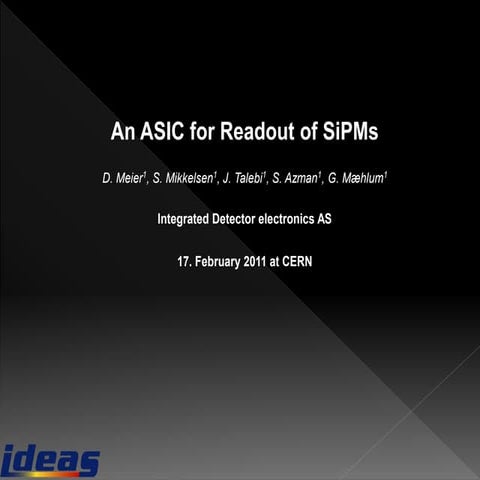 An ASIC for Readout of SiPMs

D. Meier$^1$, S. Mikkelsen$^1$, J. Talebi$^1$, S. Azman$^1$, G. Mæhlum$^1$

Integrated Detector electronics AS

17. February 2011 at CERN

ideas